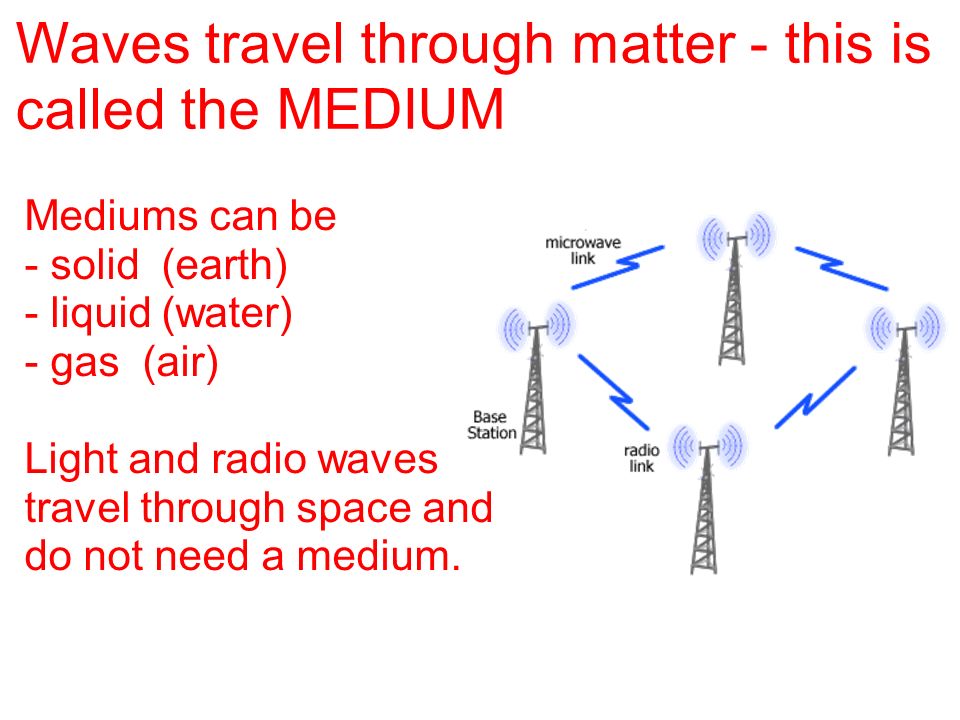 Waves travel through matter - this is called the MEDIUM

Mediums can be
- solid (earth)
- liquid (water)
- gas (air)

Light and radio waves travel through space and do not need a medium.

microwave link

Base Station

radio link